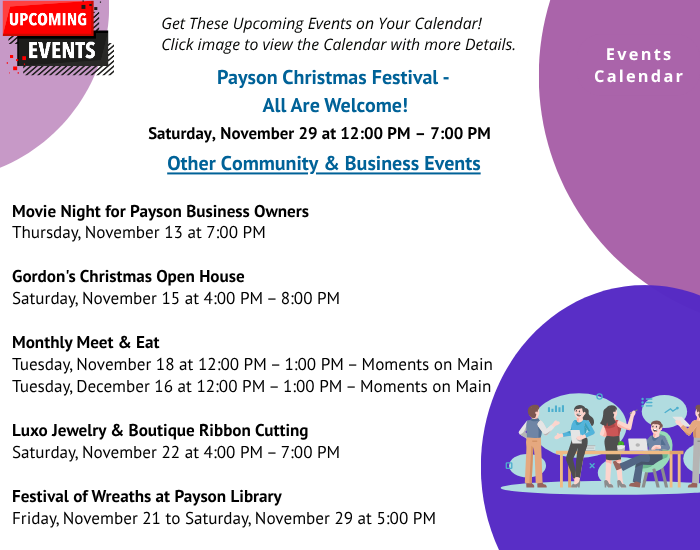 UPCOMING EVENTS

Get These Upcoming Events on Your Calendar!
Click image to view the Calendar with more Details.

Events Calendar

Payson Christmas Festival - All Are Welcome!
Saturday, November 29 at 12:00 PM – 7:00 PM

Other Community & Business Events

Movie Night for Payson Business Owners
Thursday, November 13 at 7:00 PM

Gordon's Christmas Open House
Saturday, November 15 at 4:00 PM – 8:00 PM

Monthly Meet & Eat
Tuesday, November 18 at 12:00 PM – 1:00 PM – Moments on Main
Tuesday, December 16 at 12:00 PM – 1:00 PM – Moments on Main

Luxo Jewelry & Boutique Ribbon Cutting
Saturday, November 22 at 4:00 PM – 7:00 PM

Festival of Wreaths at Payson Library
Friday, November 21 to Saturday, November 29 at 5:00 PM